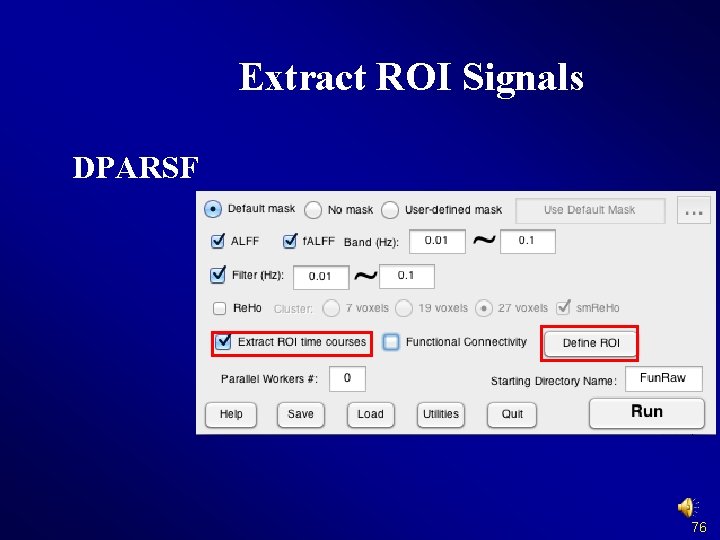 Extract ROI Signals

DPARSF

Default mask No mask User-defined mask Use Default Mask ...

ALFF fALFF Band (Hz): 0.01 ~ 0.1

Filter (Hz): 0.01 ~ 0.1

ReHo Cluster: 7 voxels 19 voxels 27 voxels smReHo

Extract ROI time courses Functional Connectivity Define ROI

Parallel Workers #: 0 Starting Directory Name: FunRaw

Help Save Load Utilities Quit Run

76